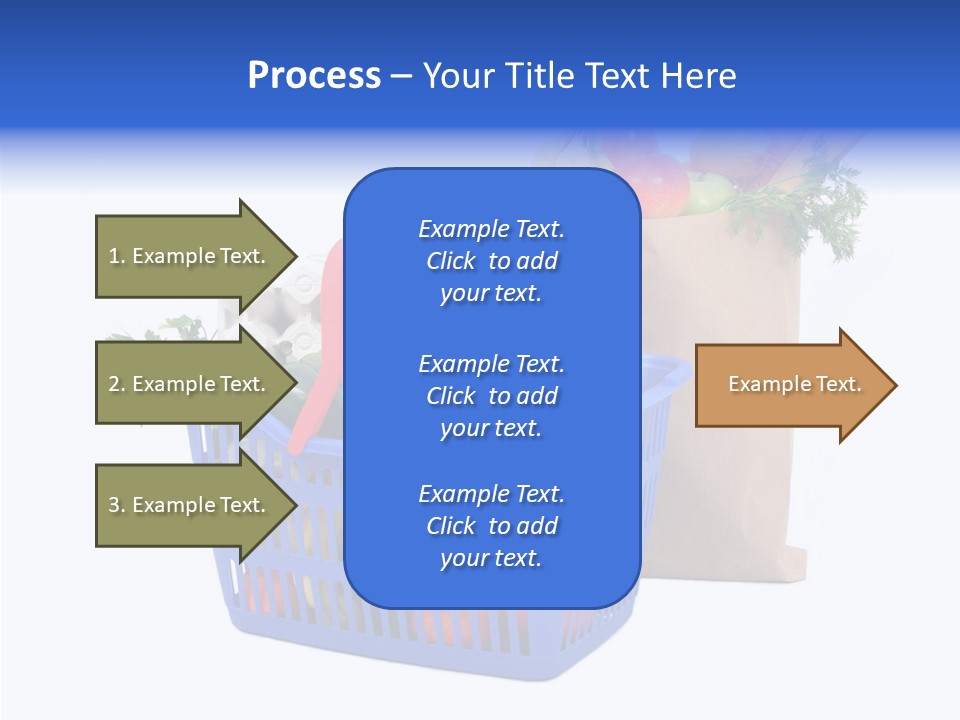 Process – Your Title Text Here

1. Example Text.

2. Example Text.

3. Example Text.

Example Text. Click to add your text.

Example Text. Click to add your text.

Example Text. Click to add your text.

Example Text.